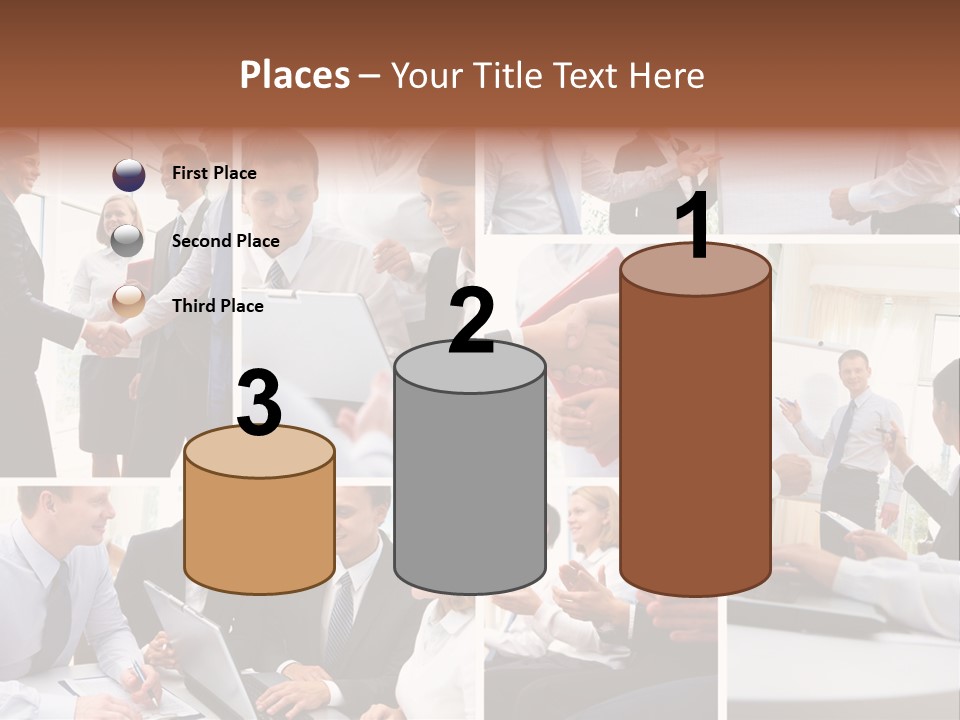 Places – Your Title Text Here

First Place

Second Place

Third Place

3

2

1